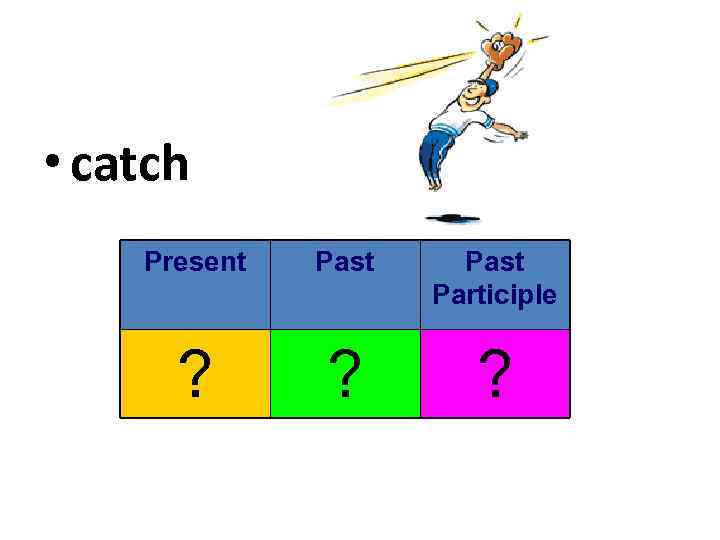 • catch

| Present | Past | Past Participle |
|---|---|---|
| ? | ? | ? |